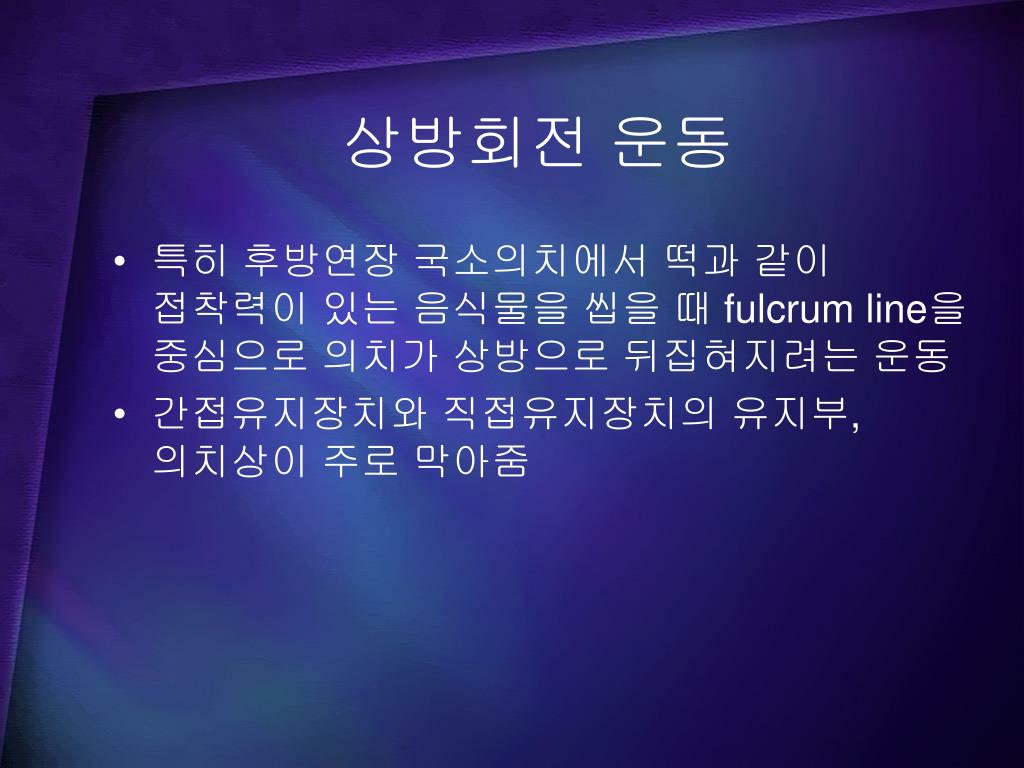 상방회전 운동

• 특히 후방연장 국소의치에서 떡과 같이 접착력이 있는 음식물을 씹을 때 fulcrum line을 중심으로 의치가 상방으로 뒤집혀지려는 운동

• 간접유지장치와 직접유지장치의 유지부, 의치상이 주로 막아줌